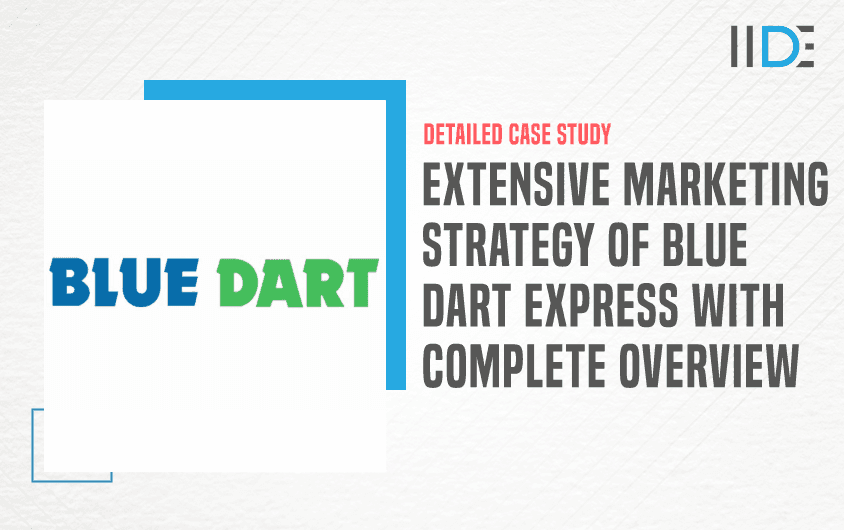 IIDE

BLUE DART

DETAILED CASE STUDY

EXTENSIVE MARKETING STRATEGY OF BLUE DART EXPRESS WITH COMPLETE OVERVIEW